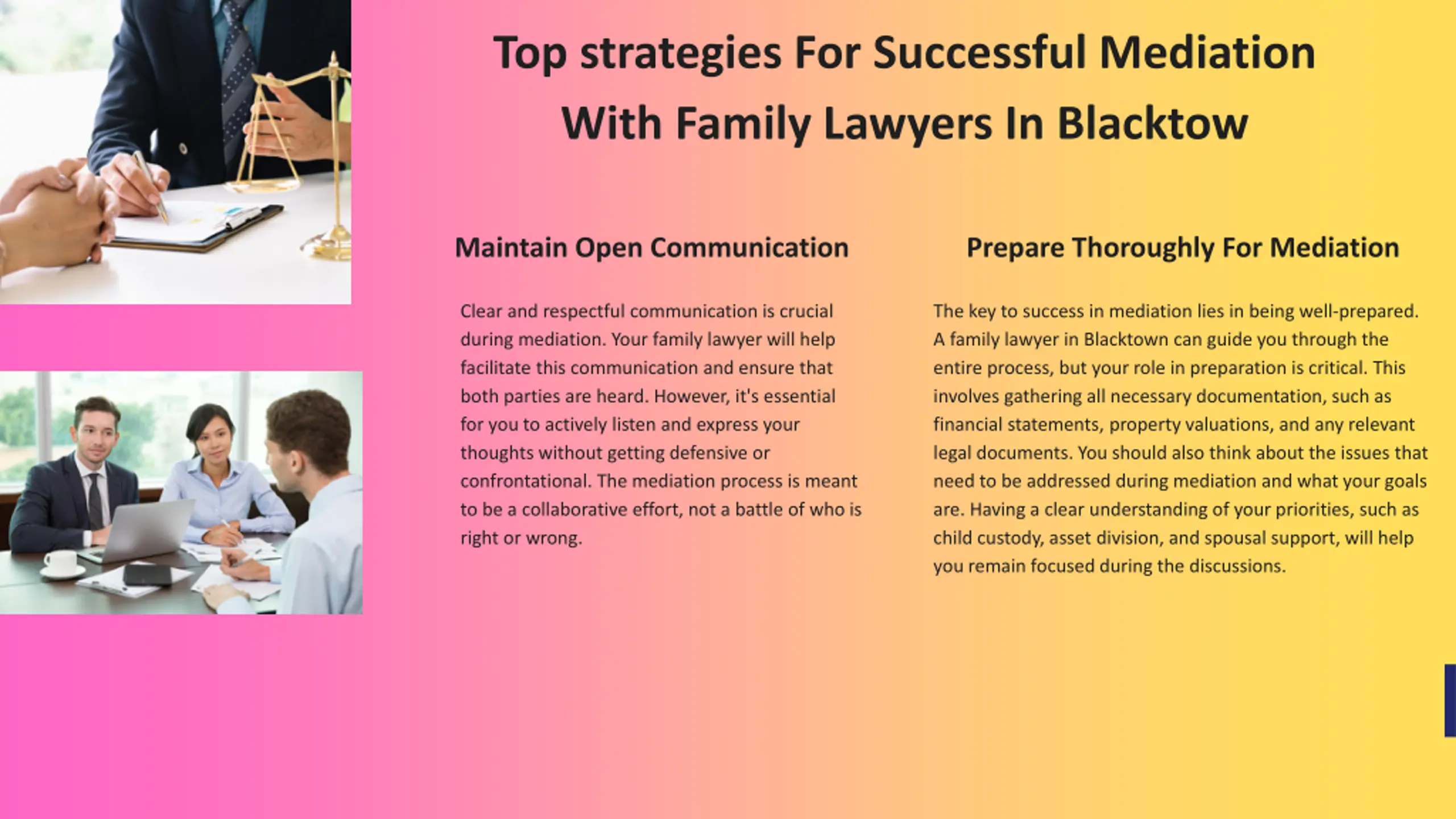 Top strategies For Successful Mediation With Family Lawyers In Blacktow

Maintain Open Communication

Clear and respectful communication is crucial during mediation. Your family lawyer will help facilitate this communication and ensure that both parties are heard. However, it's essential for you to actively listen and express your thoughts without getting defensive or confrontational. The mediation process is meant to be a collaborative effort, not a battle of who is right or wrong.

Prepare Thoroughly For Mediation

The key to success in mediation lies in being well-prepared. A family lawyer in Blacktown can guide you through the entire process, but your role in preparation is critical. This involves gathering all necessary documentation, such as financial statements, property valuations, and any relevant legal documents. You should also think about the issues that need to be addressed during mediation and what your goals are. Having a clear understanding of your priorities, such as child custody, asset division, and spousal support, will help you remain focused during the discussions.